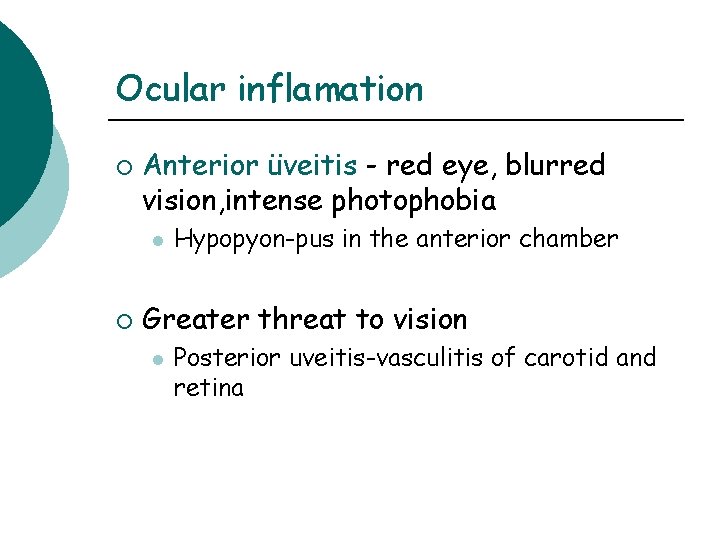 Ocular inflamation

Anterior üveitis - red eye, blurred vision,intense photophobia

Hypopyon-pus in the anterior chamber

Greater threat to vision

Posterior uveitis-vasculitis of carotid and retina